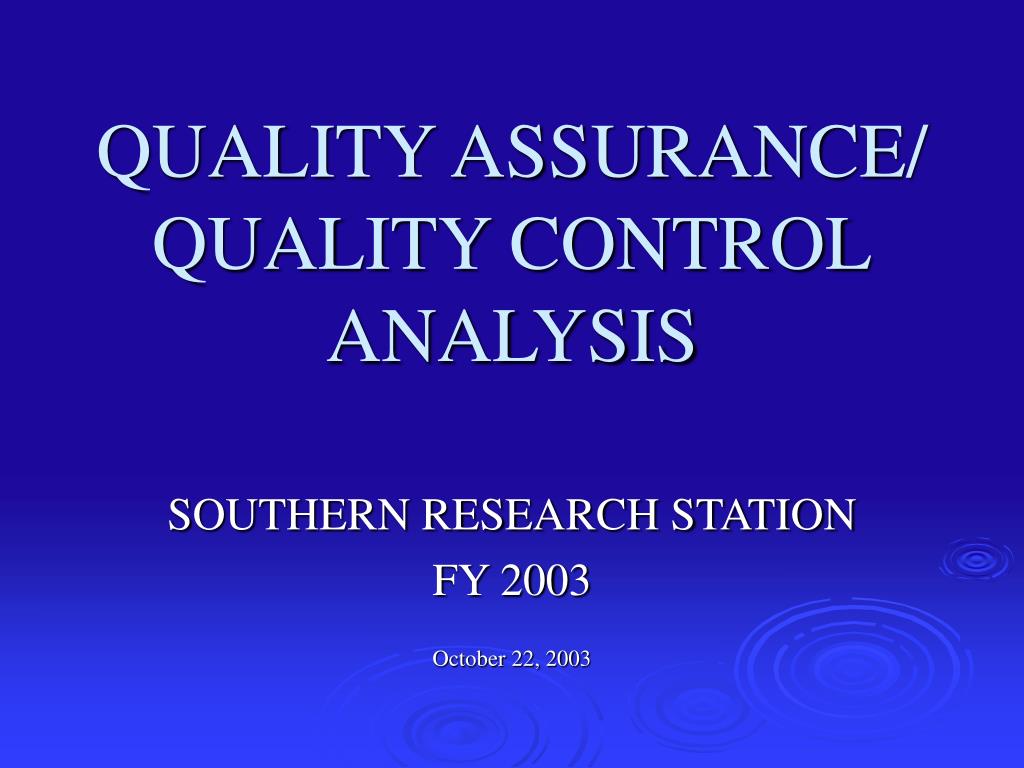 QUALITY ASSURANCE/ QUALITY CONTROL ANALYSIS

SOUTHERN RESEARCH STATION

FY 2003

October 22, 2003